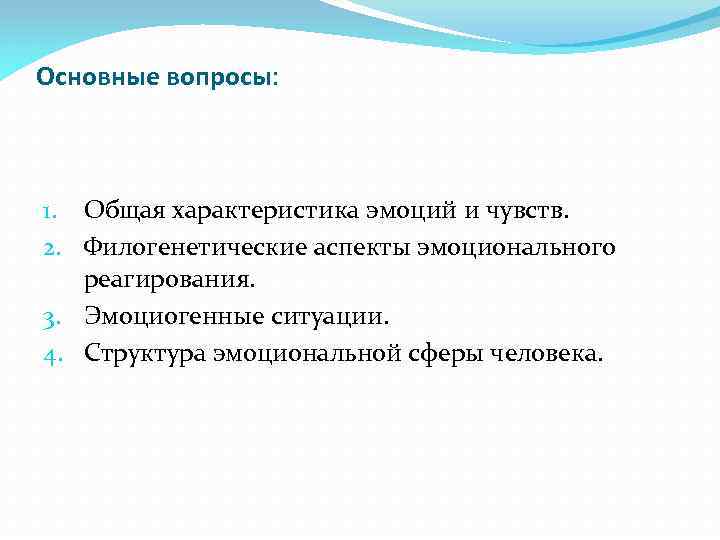 Основные вопросы:

1. Общая характеристика эмоций и чувств.
2. Филогенетические аспекты эмоционального реагирования.
3. Эмоциогенные ситуации.
4. Структура эмоциональной сферы человека.